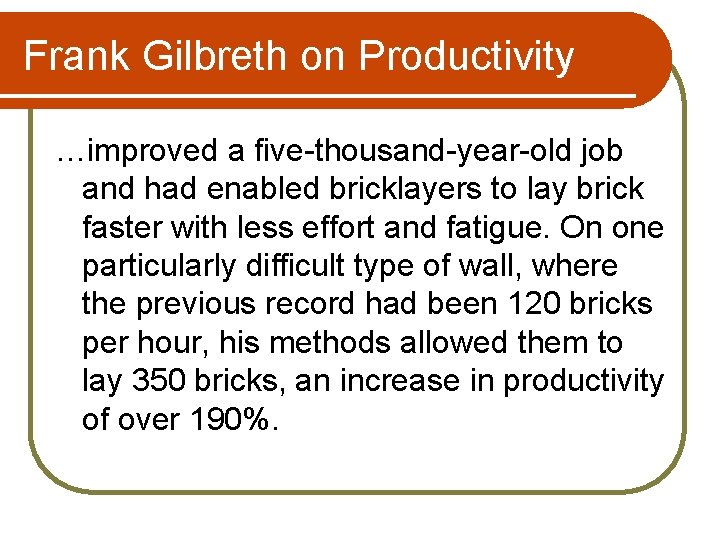 Frank Gilbreth on Productivity

…improved a five-thousand-year-old job and had enabled bricklayers to lay brick faster with less effort and fatigue. On one particularly difficult type of wall, where the previous record had been 120 bricks per hour, his methods allowed them to lay 350 bricks, an increase in productivity of over 190%.